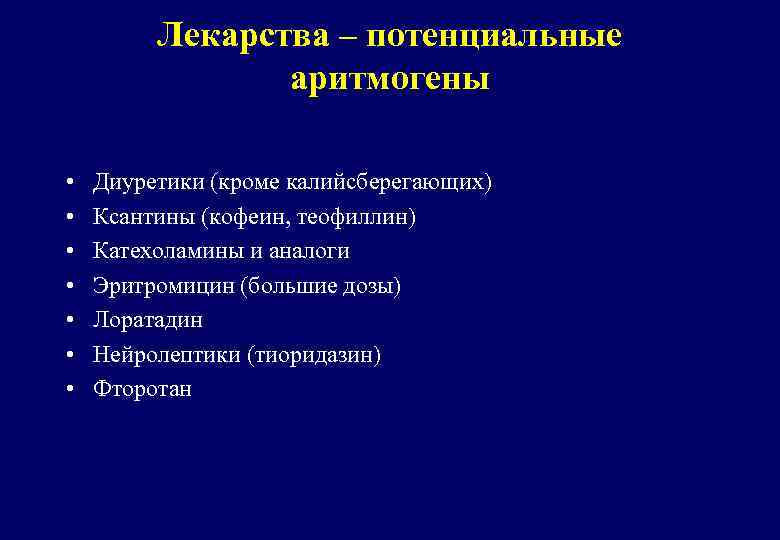 Лекарства – потенциальные аритмогены

• Диуретики (кроме калийсберегающих)
• Ксантины (кофеин, теофиллин)
• Катехоламины и аналоги
• Эритромицин (большие дозы)
• Лоратадин
• Нейролептики (тиоридазин)
• Фторотан